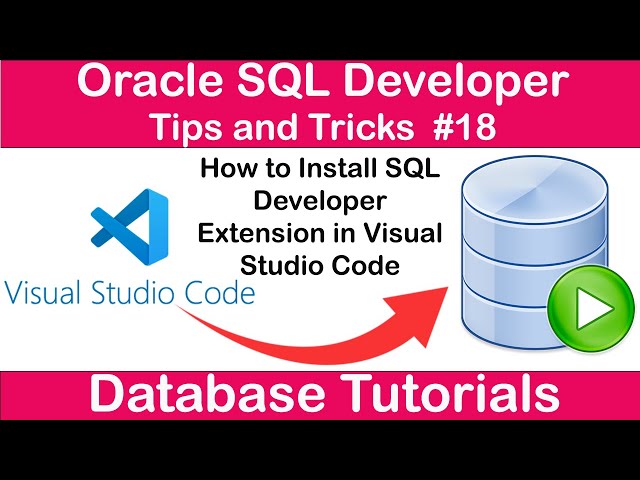 Oracle SQL Developer
Tips and Tricks #18

How to Install SQL Developer Extension in Visual Studio Code

Visual Studio Code

Database Tutorials